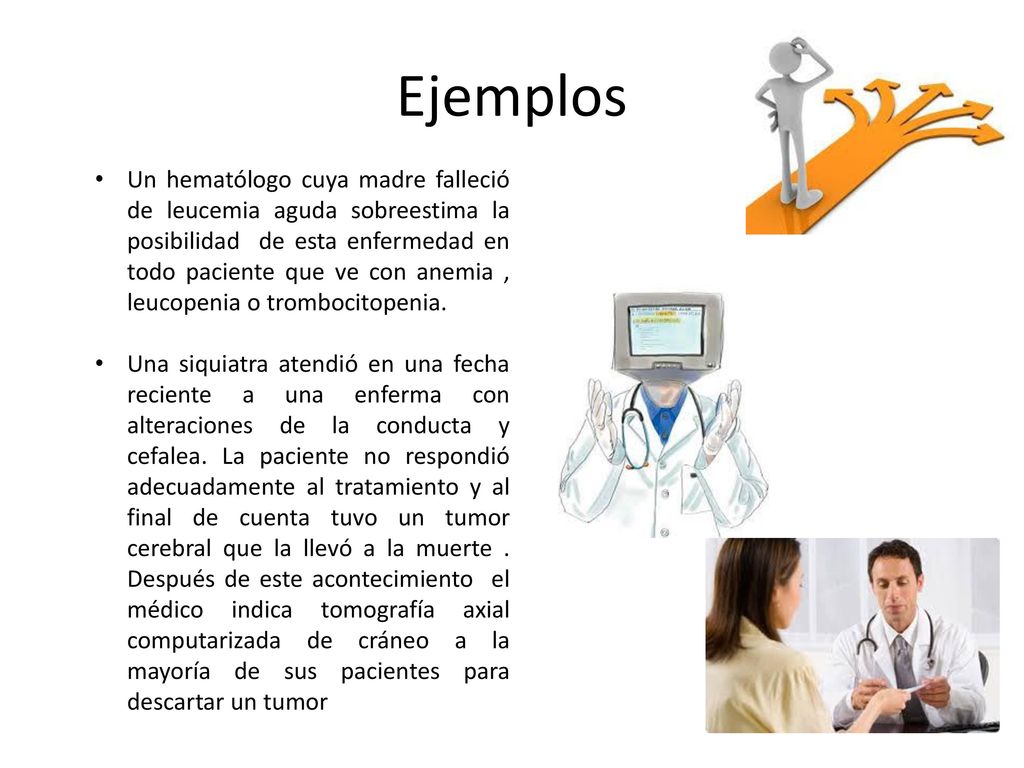 Ejemplos

• Un hematólogo cuya madre falleció de leucemia aguda sobreestima la posibilidad de esta enfermedad en todo paciente que ve con anemia , leucopenia o trombocitopenia.

• Una siquiatra atendió en una fecha reciente a una enferma con alteraciones de la conducta y cefalea. La paciente no respondió adecuadamente al tratamiento y al final de cuenta tuvo un tumor cerebral que la llevó a la muerte . Después de este acontecimiento el médico indica tomografía axial computarizada de cráneo a la mayoría de sus pacientes para descartar un tumor